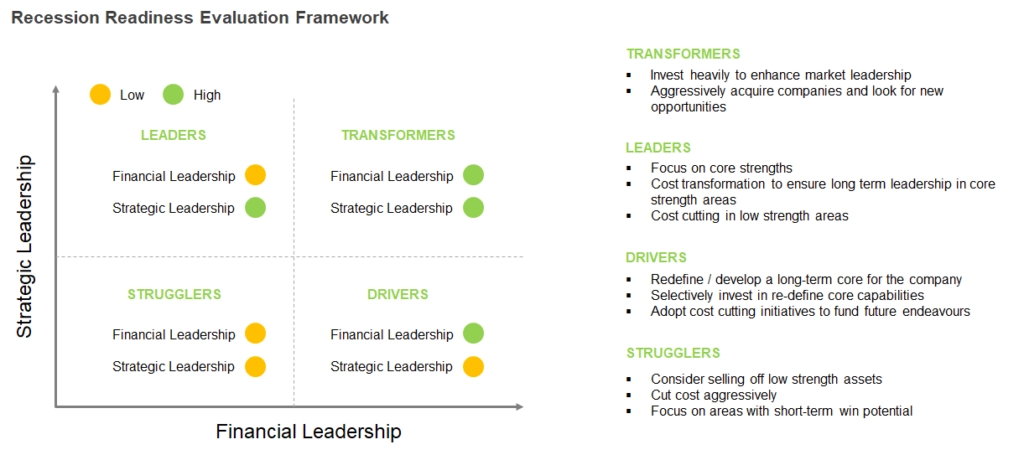 Recession Readiness Evaluation Framework

Low High

Strategic Leadership

LEADERS

Financial Leadership

Strategic Leadership

TRANSFORMERS

Financial Leadership

Strategic Leadership

STRUGGLERS

Financial Leadership

Strategic Leadership

DRIVERS

Financial Leadership

Strategic Leadership

Financial Leadership

TRANSFORMERS

▪ Invest heavily to enhance market leadership
▪ Aggressively acquire companies and look for new opportunities

LEADERS

▪ Focus on core strengths
▪ Cost transformation to ensure long term leadership in core strength areas
▪ Cost cutting in low strength areas

DRIVERS

▪ Redefine / develop a long-term core for the company
▪ Selectively invest in re-define core capabilities
▪ Adopt cost cutting initiatives to fund future endeavours

STRUGGLERS

▪ Consider selling off low strength assets
▪ Cut cost aggressively
▪ Focus on areas with short-term win potential